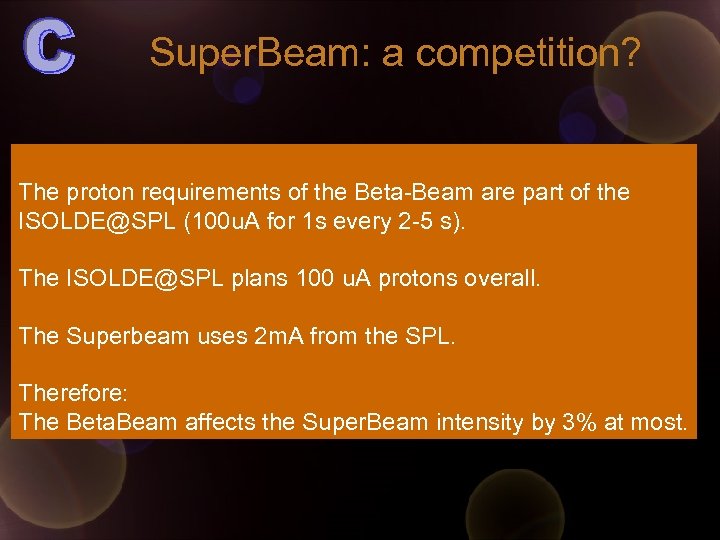 C

SuperBeam: a competition?

The proton requirements of the Beta-Beam are part of the ISOLDE@SPL (100uA for 1s every 2-5 s).

The ISOLDE@SPL plans 100 uA protons overall.

The Superbeam uses 2mA from the SPL.

Therefore:
The BetaBeam affects the SuperBeam intensity by 3% at most.